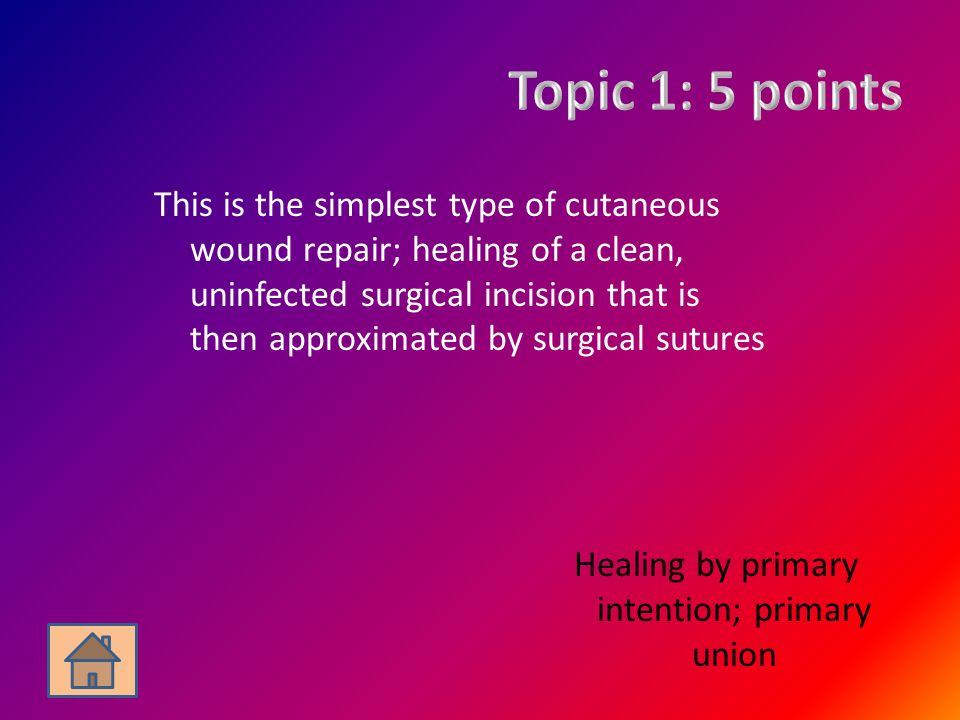 Topic 1: 5 points

This is the simplest type of cutaneous wound repair; healing of a clean, uninfected surgical incision that is then approximated by surgical sutures

Healing by primary intention; primary union